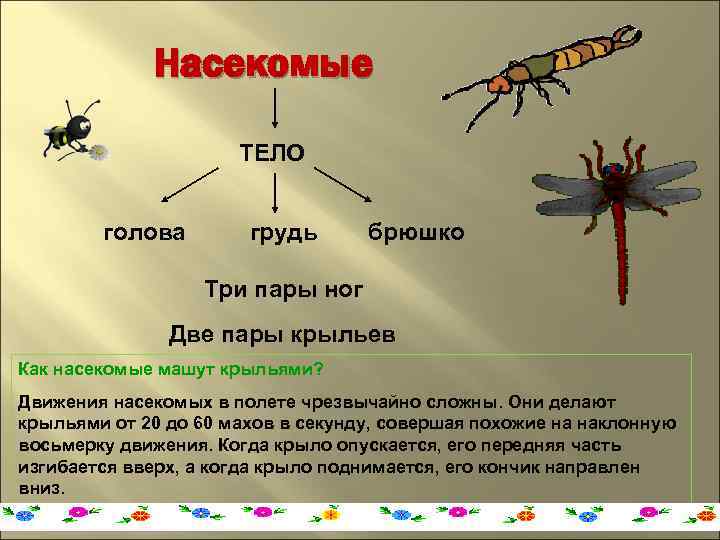 Насекомые

ТЕЛО

голова грудь брюшко

Три пары ног

Две пары крыльев

Как насекомые машут крыльями?

Движения насекомых в полете чрезвычайно сложны. Они делают крыльями от 20 до 60 махов в секунду, совершая похожие на наклонную восьмерку движения. Когда крыло опускается, его передняя часть изгибается вверх, а когда крыло поднимается, его кончик направлен вниз.